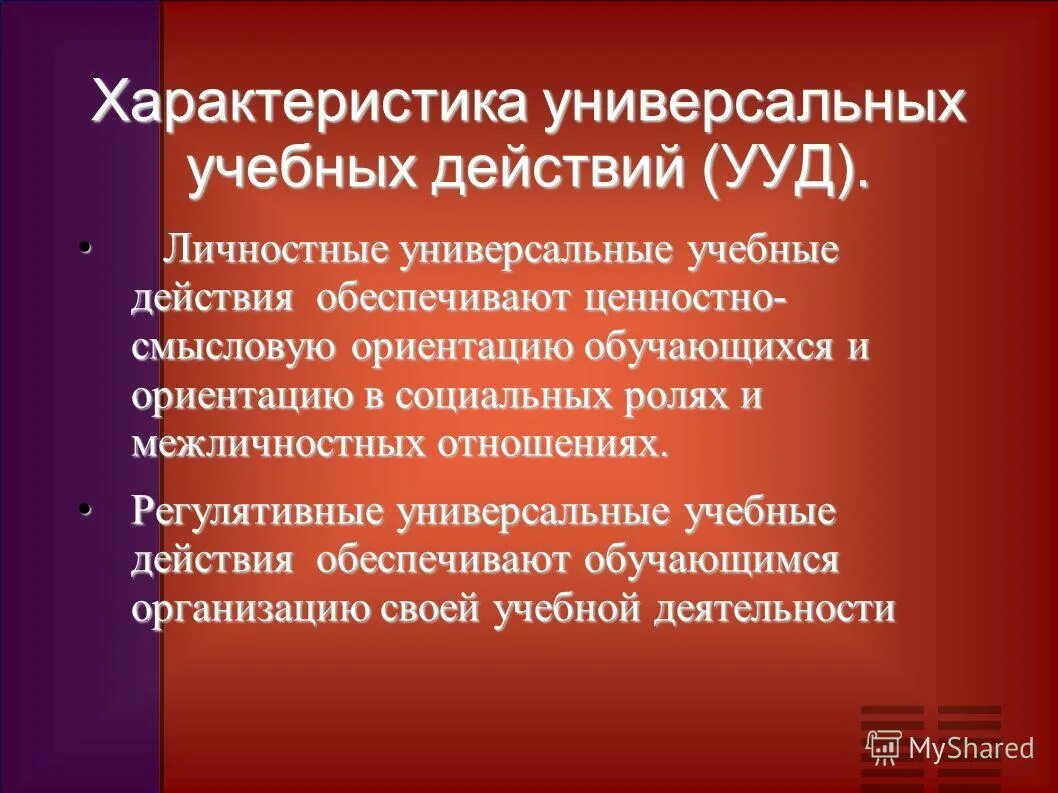 Характеристика универсальных учебных действий (УУД).

• Личностные универсальные учебные действия обеспечивают ценностно-смысловую ориентацию обучающихся и ориентацию в социальных ролях и межличностных отношениях.

• Регулятивные универсальные учебные действия обеспечивают обучающимся организацию своей учебной деятельности

MyShared